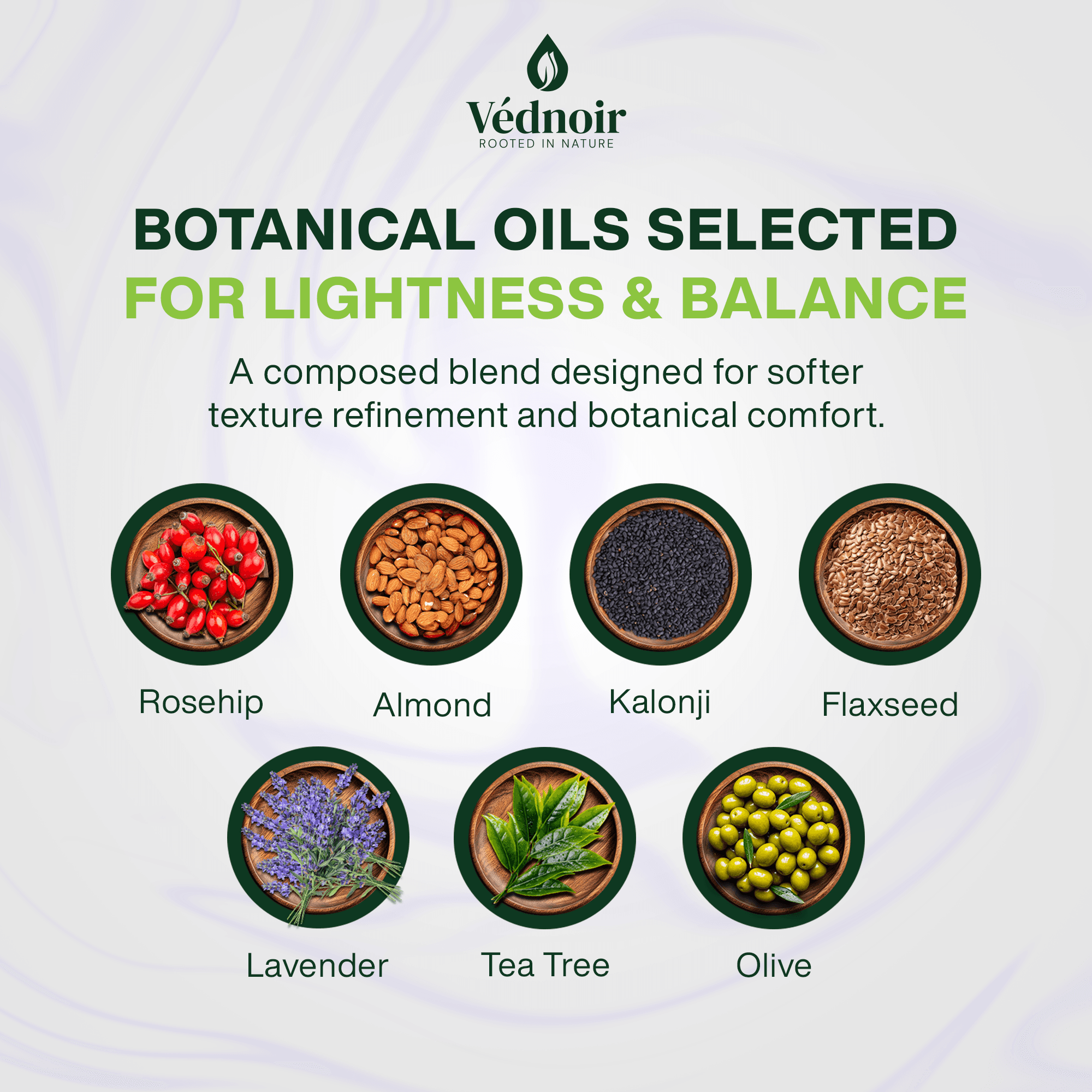 Védnoir
ROOTED IN NATURE

BOTANICAL OILS SELECTED
FOR LIGHTNESS & BALANCE

A composed blend designed for softer texture refinement and botanical comfort.

Rosehip
Almond
Kalonji
Flaxseed

Lavender
Tea Tree
Olive